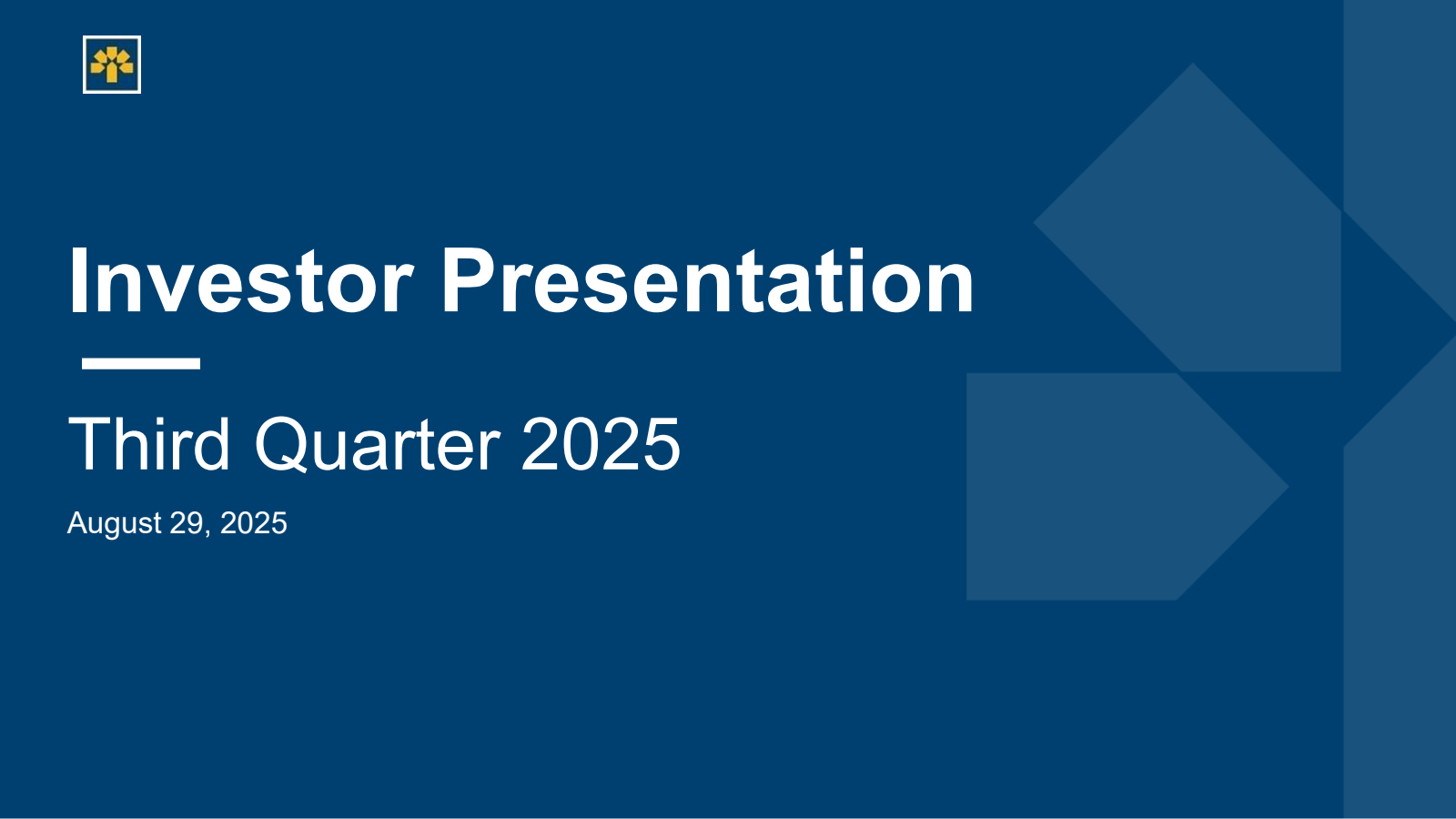 Investor Presentation

Third Quarter 2025

August 29, 2025